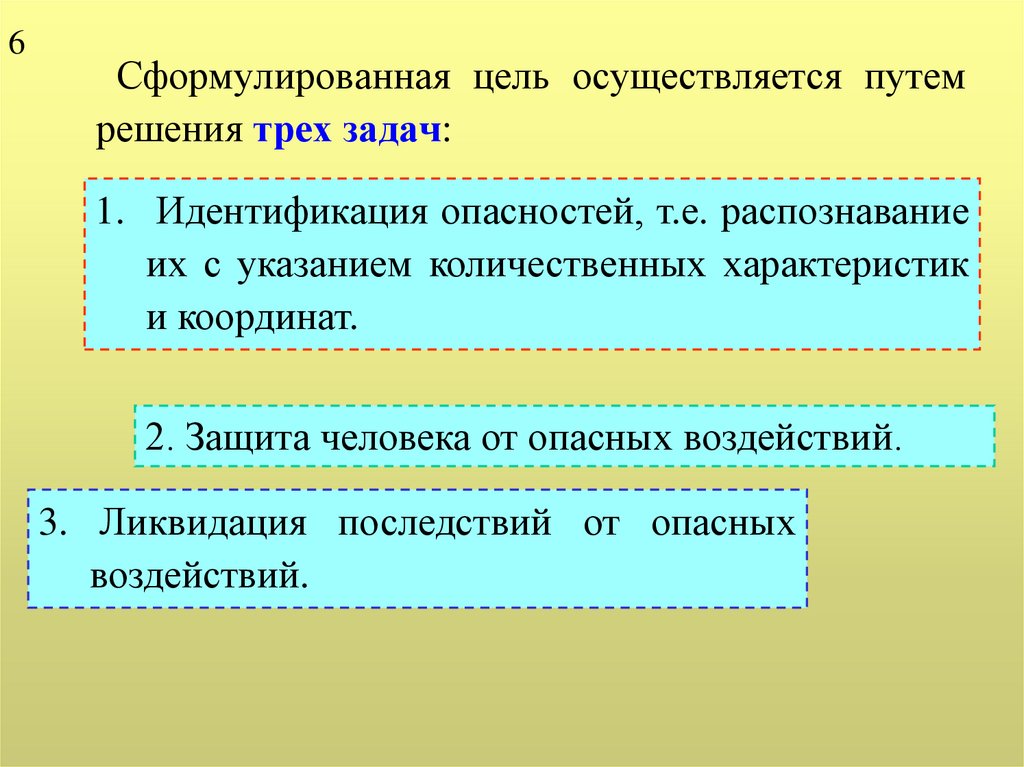 6

Сформулированная цель осуществляется путем решения трех задач:

1. Идентификация опасностей, т.е. распознавание их с указанием количественных характеристик и координат.

2. Защита человека от опасных воздействий.

3. Ликвидация последствий от опасных воздействий.